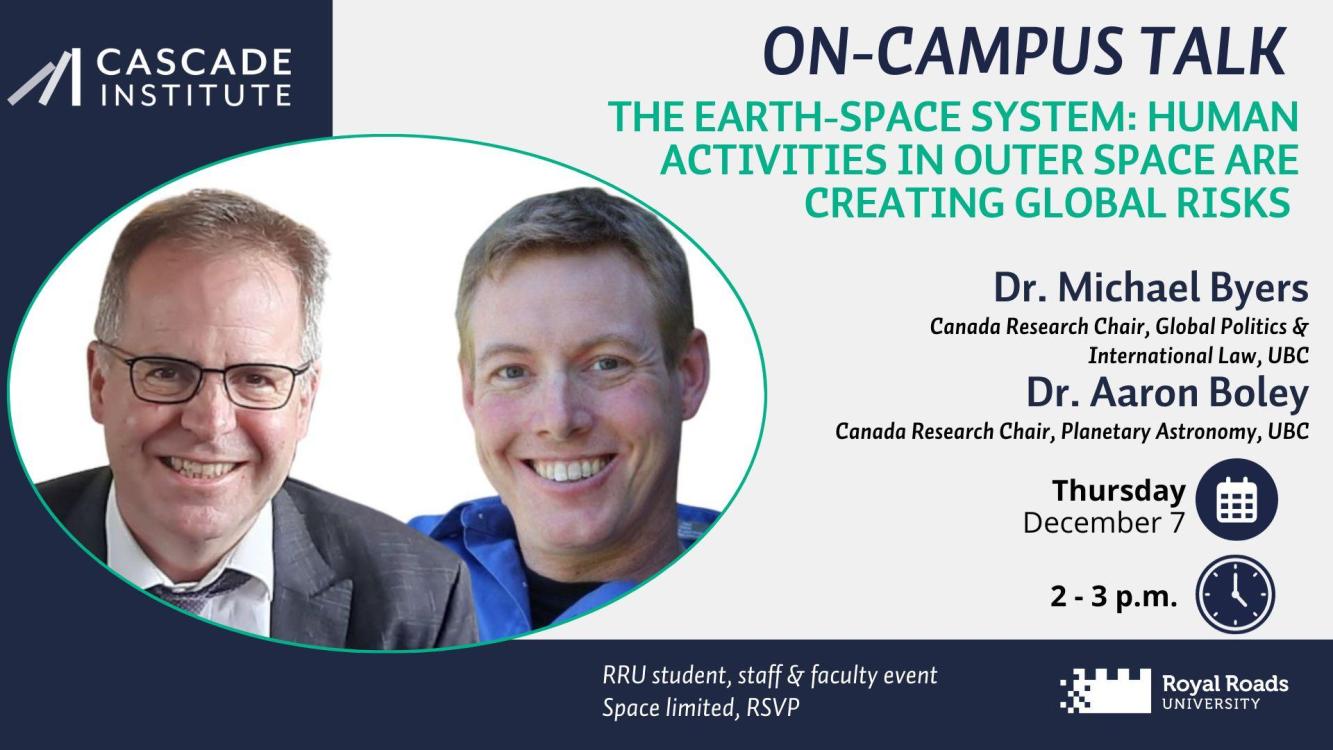 CASCADE INSTITUTE

ON-CAMPUS TALK

THE EARTH-SPACE SYSTEM: HUMAN ACTIVITIES IN OUTER SPACE ARE CREATING GLOBAL RISKS

Dr. Michael Byers
Canada Research Chair, Global Politics & International Law, UBC

Dr. Aaron Boley
Canada Research Chair, Planetary Astronomy, UBC

Thursday
December 7

2 - 3 p.m.

RRU student, staff & faculty event
Space limited, RSVP

Royal Roads UNIVERSITY